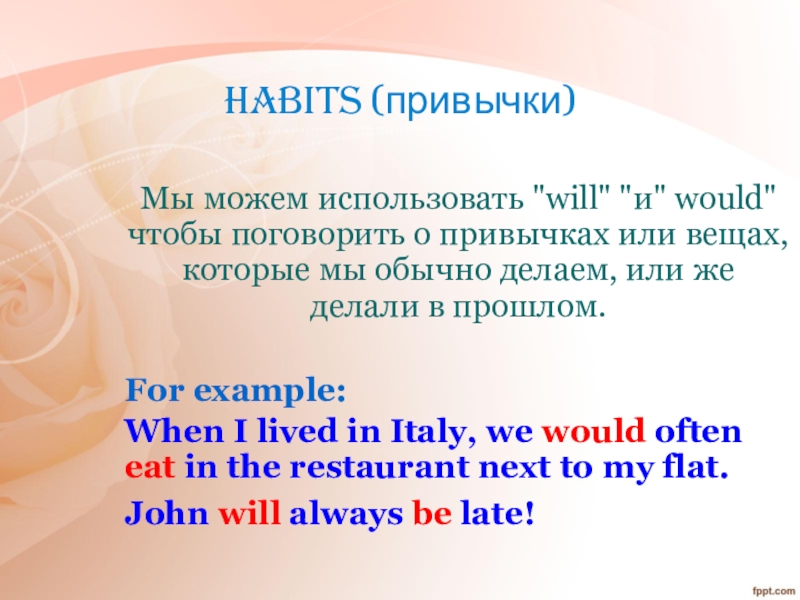 HABITS (привычки)

Мы можем использовать "will" "и" would" чтобы поговорить о привычках или вещах, которые мы обычно делаем, или же делали в прошлом.

For example:

When I lived in Italy, we would often eat in the restaurant next to my flat.

John will always be late!

fppt.com